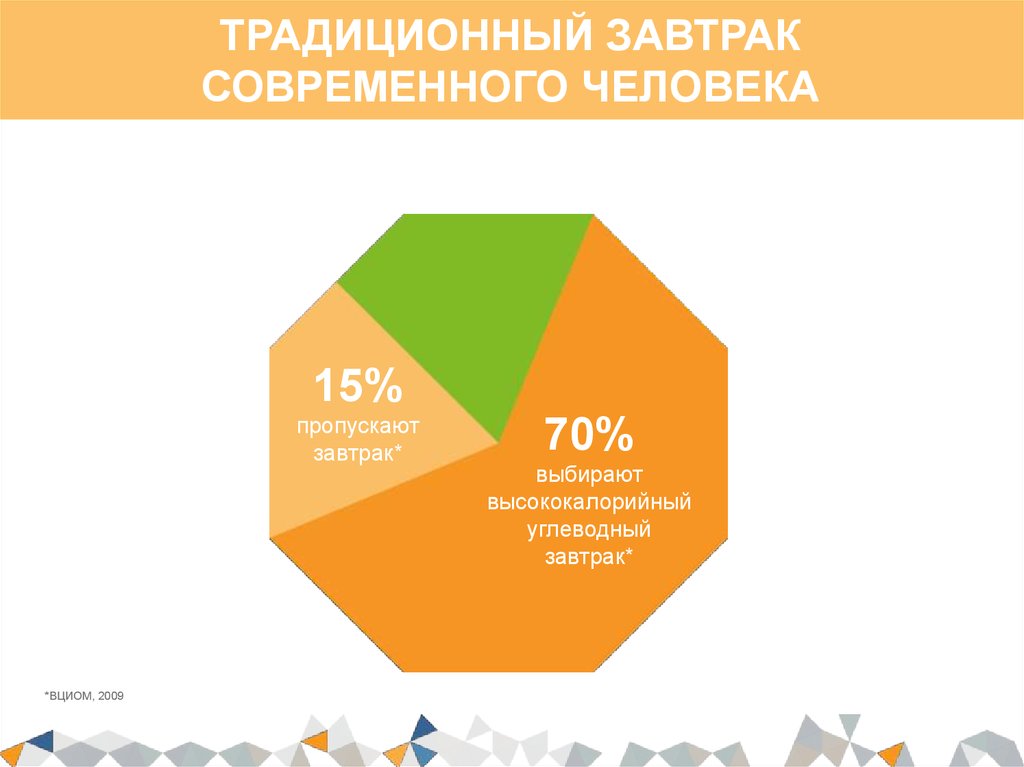 ТРАДИЦИОННЫЙ ЗАВТРАК СОВРЕМЕННОГО ЧЕЛОВЕКА

15%
пропускают завтрак*

70%
выбирают высококалорийный углеводный завтрак*

*ВЦИОМ, 2009